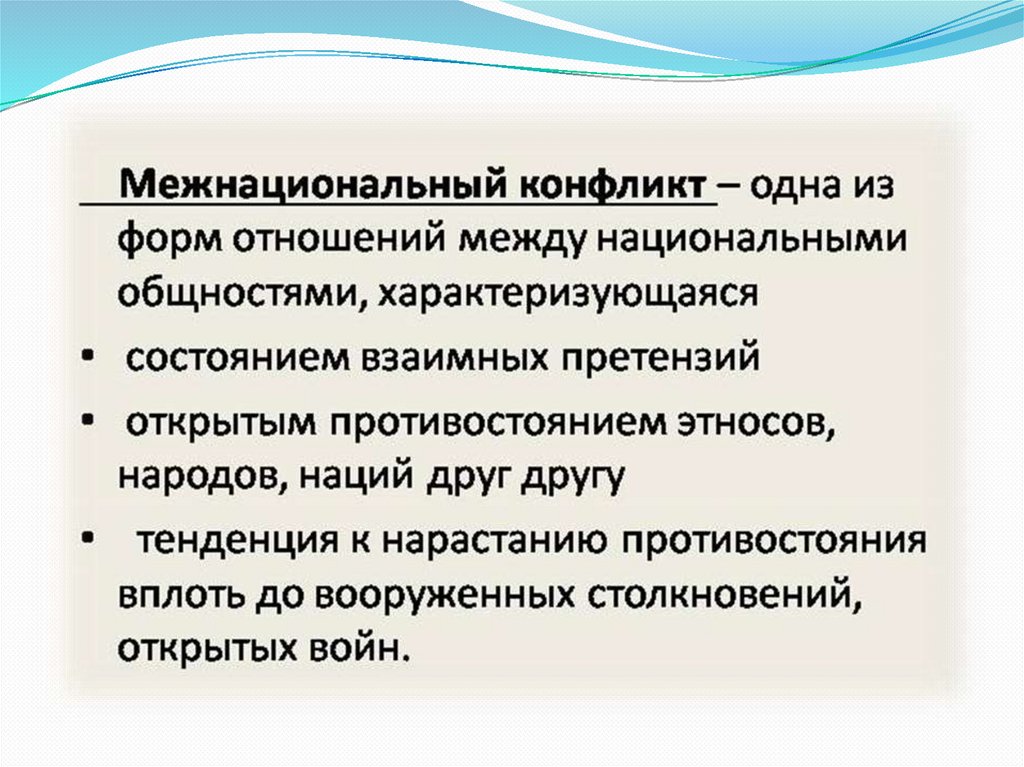 Межнациональный конфликт – одна из форм отношений между национальными общностями, характеризующаяся

• состоянием взаимных претензий

• открытым противостоянием этносов, народов, наций друг другу

• тенденция к нарастанию противостояния вплоть до вооруженных столкновений, открытых войн.